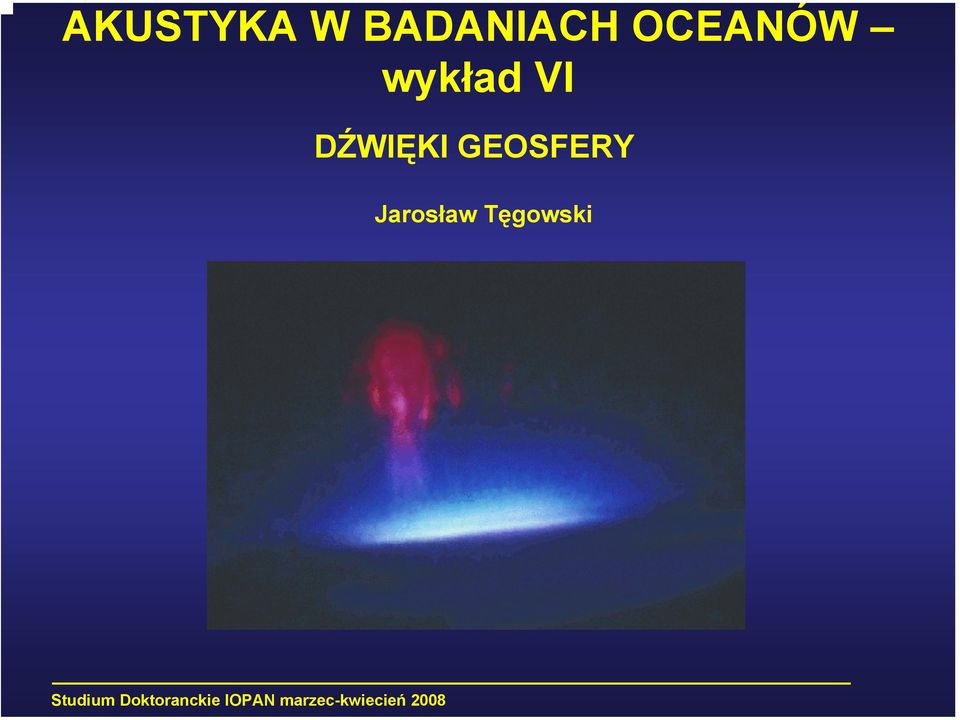 AKUSTYKA W BADANIACH OCEANÓW – wykład VI

DŹWIĘKI GEOSFERY

Jarosław Tęgowski

Studium Doktoranckie IOPAN marzec-kwiecień 2008